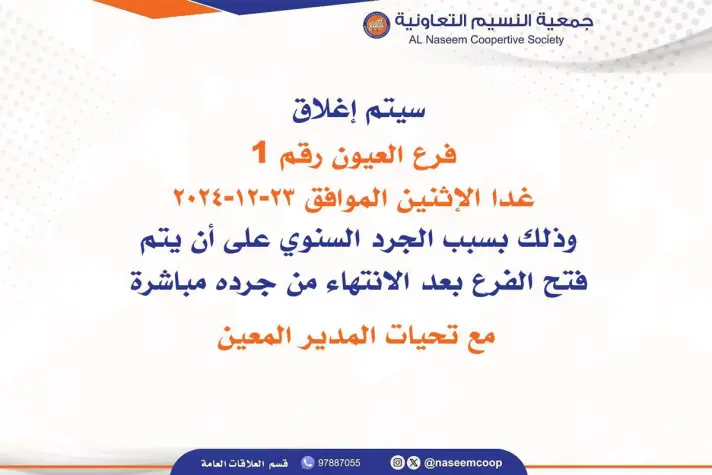 جمعية النسيم التعاونية
AL Naseem Coopertive Society

سيتم إغلاق

فرع العيون رقم 1

غدا الإثنين الموافق ٢٣-١٢-٢٠٢٤

وذلك بسبب الجرد السنوي على أن يتم فتح الفرع بعد الانتهاء من جرده مباشرة

مع تحيات المدير المعين

قسم العلاقات العامة 97887055 @naseemcoop